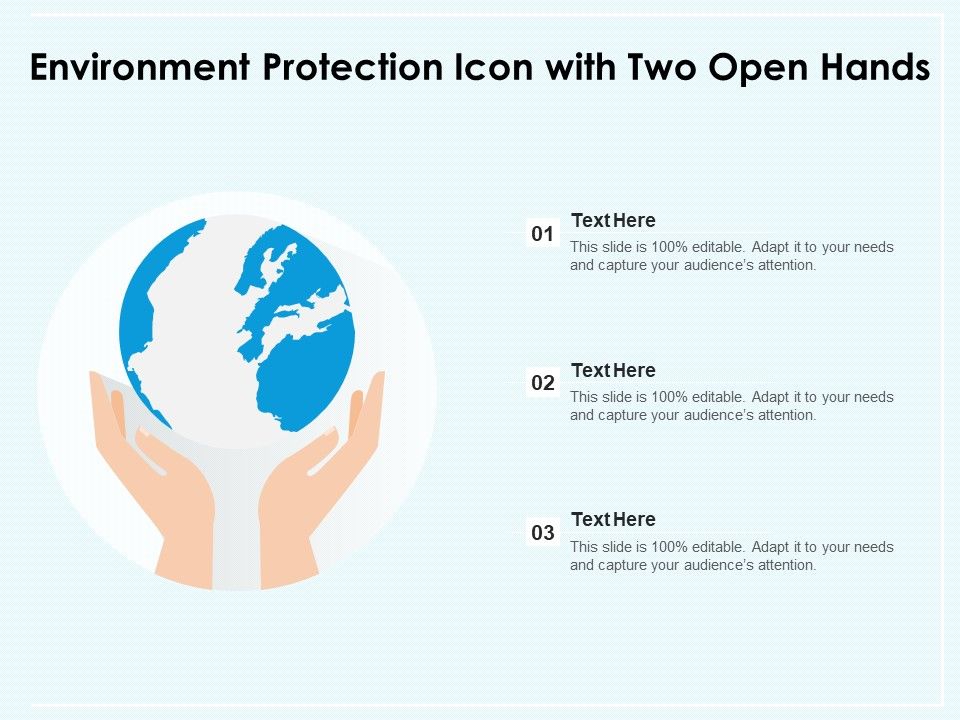 Environment Protection Icon with Two Open Hands

01
Text Here
This slide is 100% editable. Adapt it to your needs and capture your audience's attention.

02
Text Here
This slide is 100% editable. Adapt it to your needs and capture your audience's attention.

03
Text Here
This slide is 100% editable. Adapt it to your needs and capture your audience's attention.